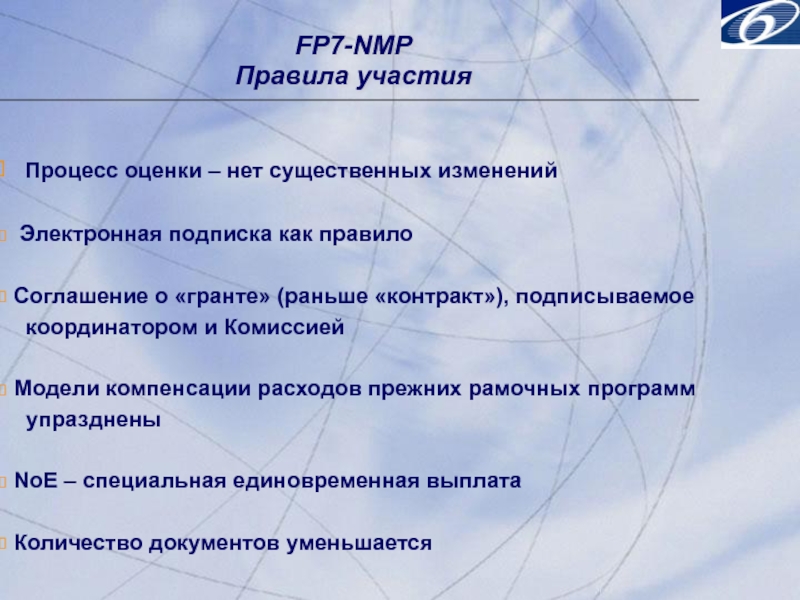 FP7-NMP
Правила участия

Процесс оценки – нет существенных изменений

Электронная подписка как правило

Соглашение о «гранте» (раньше «контракт»), подписываемое координатором и Комиссией

Модели компенсации расходов прежних рамочных программ упразднены

NoE – специальная единовременная выплата

Количество документов уменьшается